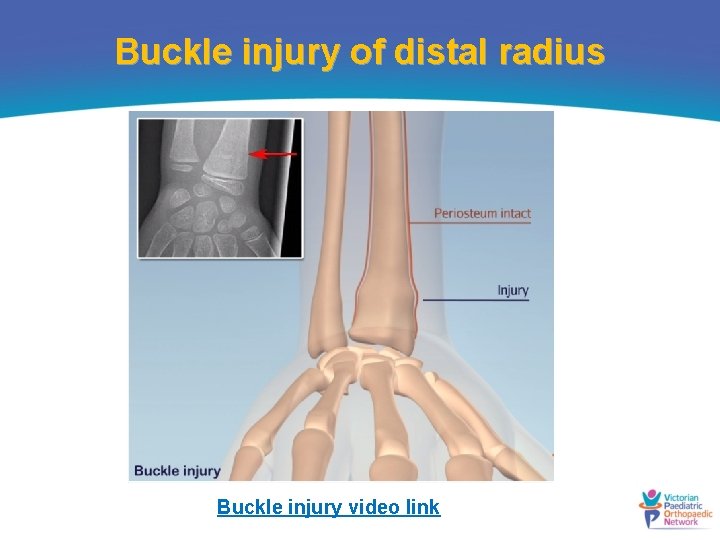 Buckle injury of distal radius

Periosteum intact

Injury

Buckle injury

Buckle injury video link

Victorian Paediatric Orthopaedic Network